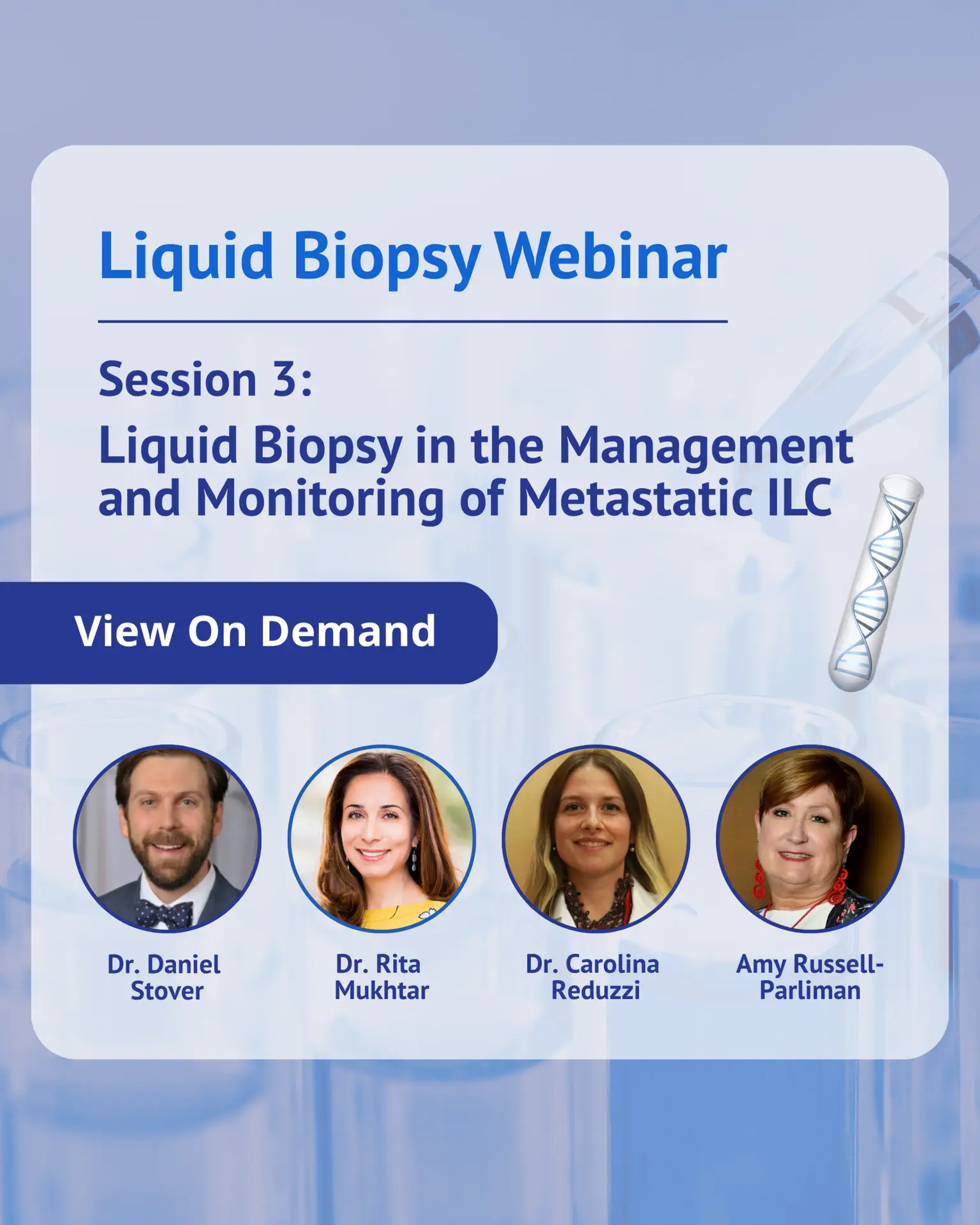 Liquid Biopsy Webinar

Session 3:
Liquid Biopsy in the Management and Monitoring of Metastatic ILC

View On Demand

Dr. Daniel Stover

Dr. Rita Mukhtar

Dr. Carolina Reduzzi

Amy Russell-Parliman